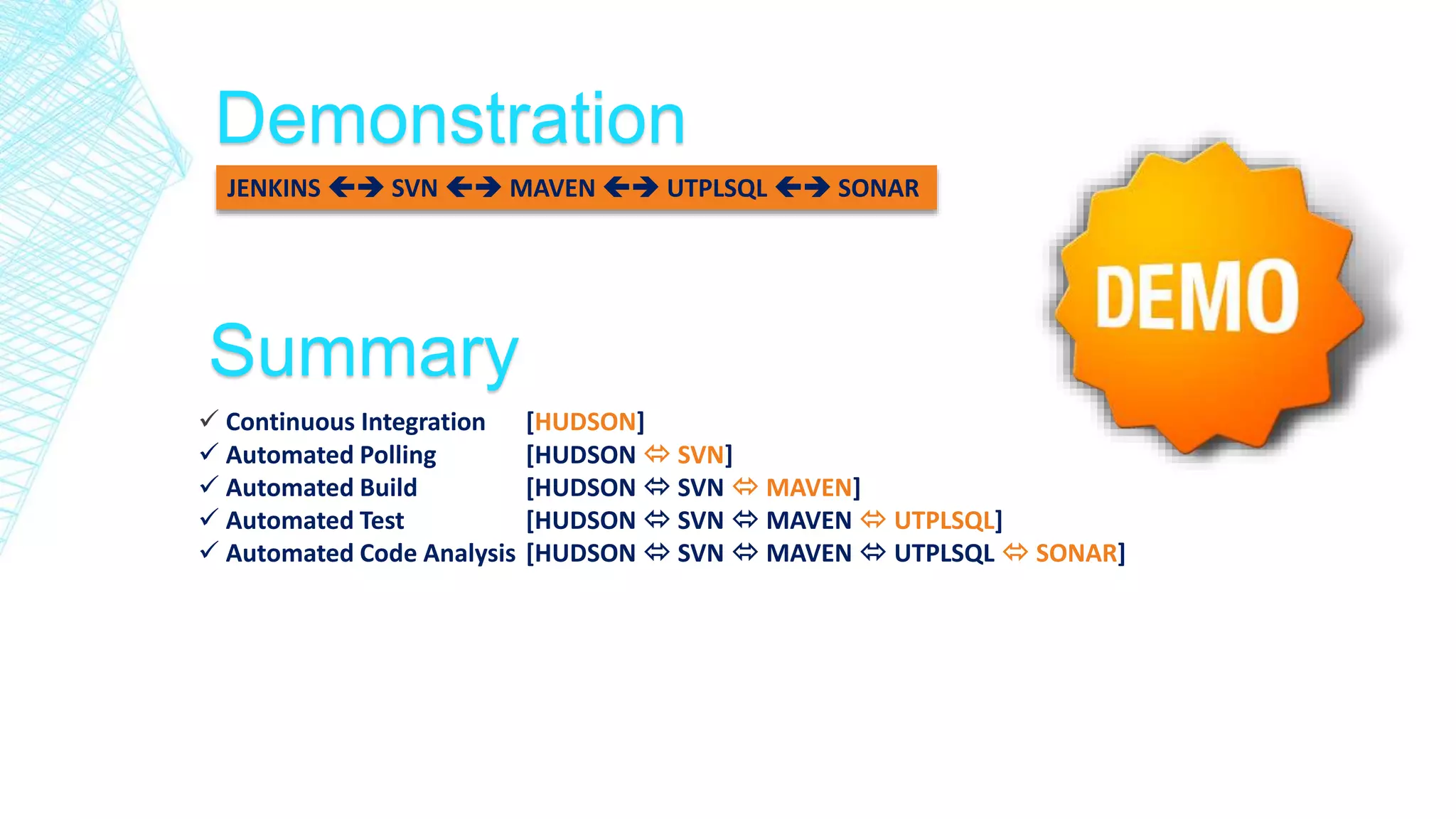 Demonstration

JENKINS ←→ SVN ←→ MAVEN ←→ UTPLSQL ←→ SONAR

DEMO

Summary

✓ Continuous Integration [HUDSON]
✓ Automated Polling [HUDSON ⇔ SVN]
✓ Automated Build [HUDSON ⇔ SVN ⇔ MAVEN]
✓ Automated Test [HUDSON ⇔ SVN ⇔ MAVEN ⇔ UTPLSQL]
✓ Automated Code Analysis [HUDSON ⇔ SVN ⇔ MAVEN ⇔ UTPLSQL ⇔ SONAR]